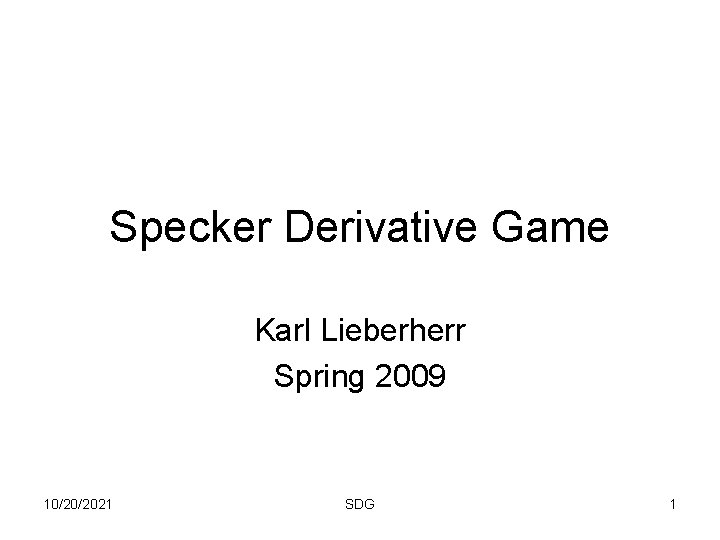 Specker Derivative Game

Karl Lieberherr
Spring 2009

10/20/2021 SDG 1